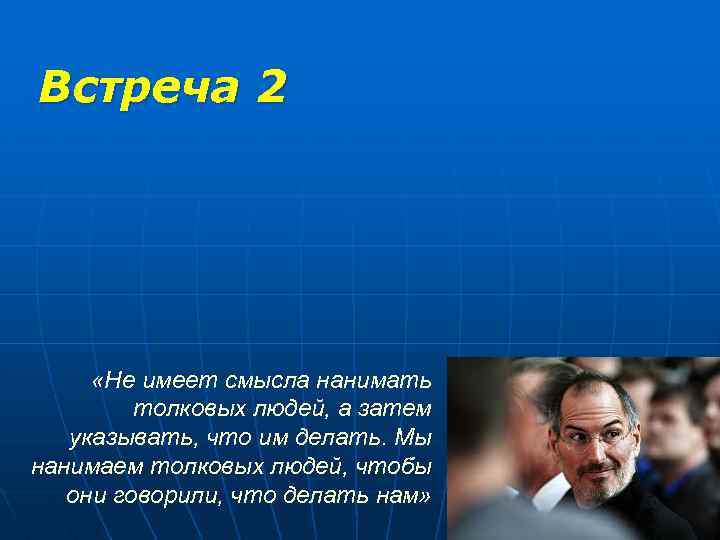 Встреча 2

«Не имеет смысла нанимать толковых людей, а затем указывать, что им делать. Мы нанимаем толковых людей, чтобы они говорили, что делать нам»